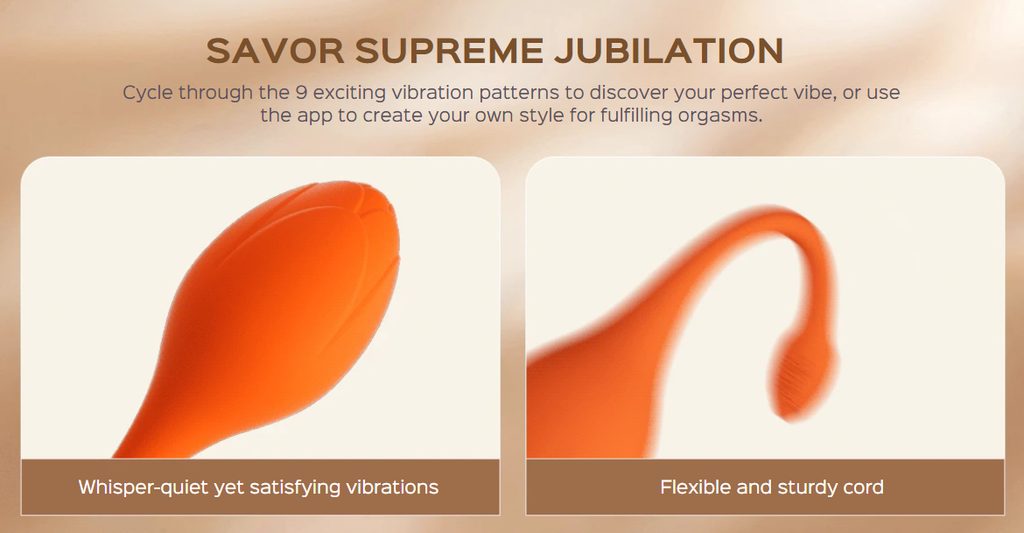 SAVOR SUPREME JUBILATION

Cycle through the 9 exciting vibration patterns to discover your perfect vibe, or use the app to create your own style for fulfilling orgasms.

Whisper-quiet yet satisfying vibrations

Flexible and sturdy cord